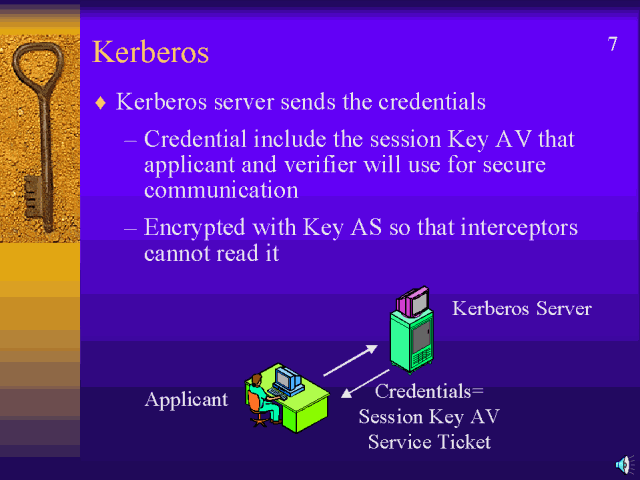 Kerberos

7

♦ Kerberos server sends the credentials

– Credential include the session Key AV that applicant and verifier will use for secure communication

– Encrypted with Key AS so that interceptors cannot read it

Kerberos Server

Applicant

Credentials=
Session Key AV
Service Ticket